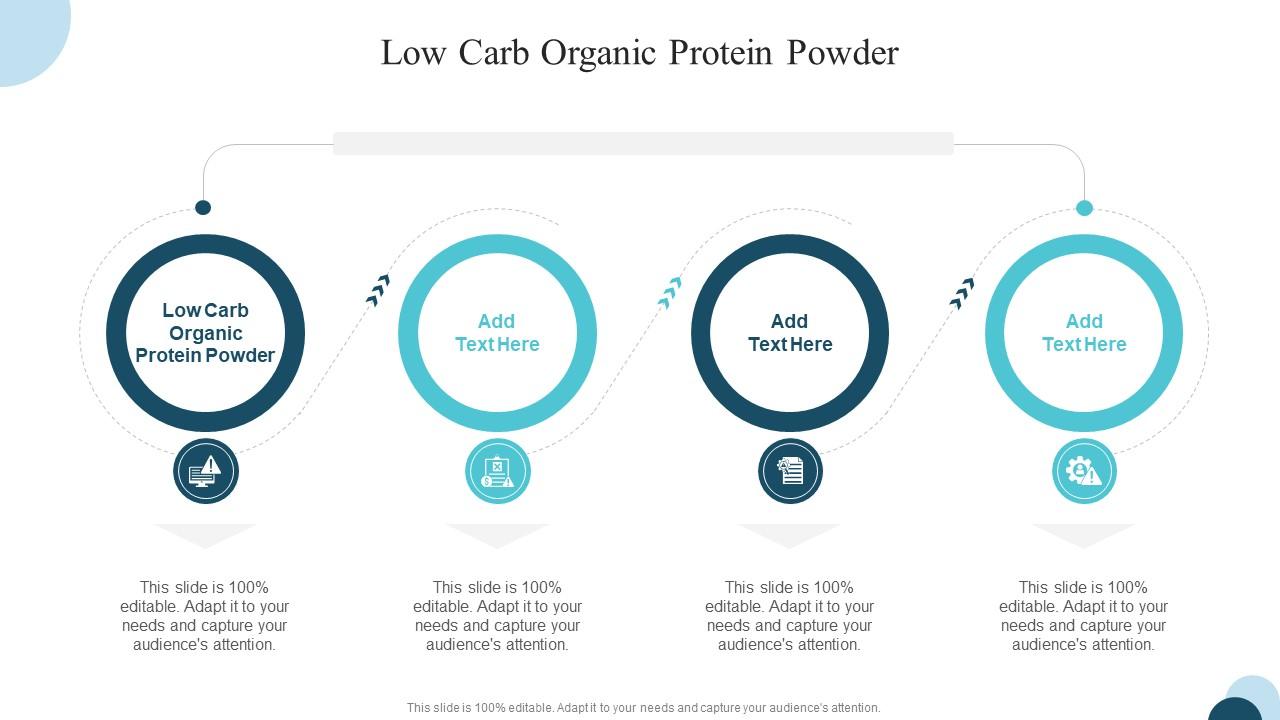 Low Carb Organic Protein Powder

Low Carb Organic Protein Powder

Add Text Here

Add Text Here

Add Text Here

This slide is 100% editable. Adapt it to your needs and capture your audience's attention.

This slide is 100% editable. Adapt it to your needs and capture your audience's attention.

This slide is 100% editable. Adapt it to your needs and capture your audience's attention.

This slide is 100% editable. Adapt it to your needs and capture your audience's attention.

This slide is 100% editable. Adapt it to your needs and capture your audience's attention.